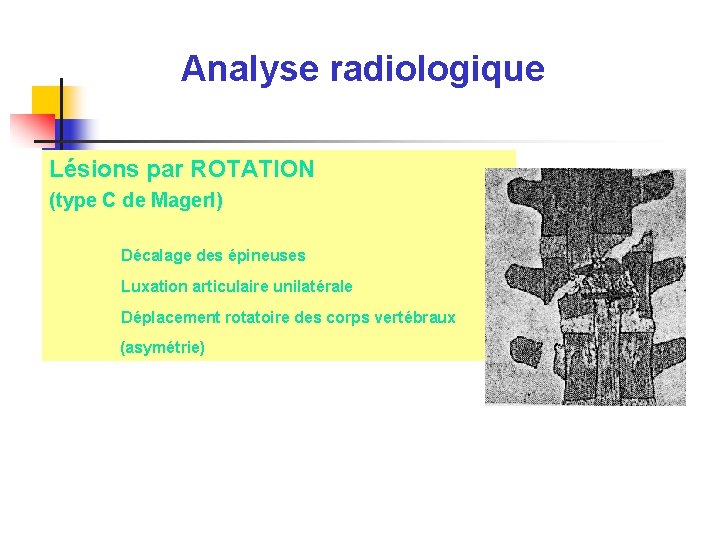 Analyse radiologique

Lésions par ROTATION
(type C de Magerl)

Décalage des épineuses

Luxation articulaire unilatérale

Déplacement rotatoire des corps vertébraux (asymétrie)